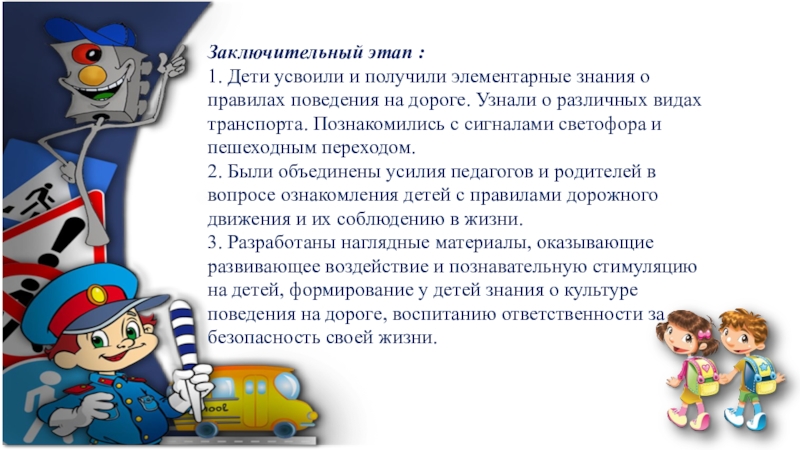 Заключительный этап :
1. Дети усвоили и получили элементарные знания о правилах поведения на дороге. Узнали о различных видах транспорта. Познакомились с сигналами светофора и пешеходным переходом.
2. Были объединены усилия педагогов и родителей в вопросе ознакомления детей с правилами дорожного движения и их соблюдению в жизни.
3. Разработаны наглядные материалы, оказывающие развивающее воздействие и познавательную стимуляцию на детей, формирование у детей знания о культуре поведения на дороге, воспитанию ответственности за безопасность своей жизни.

School